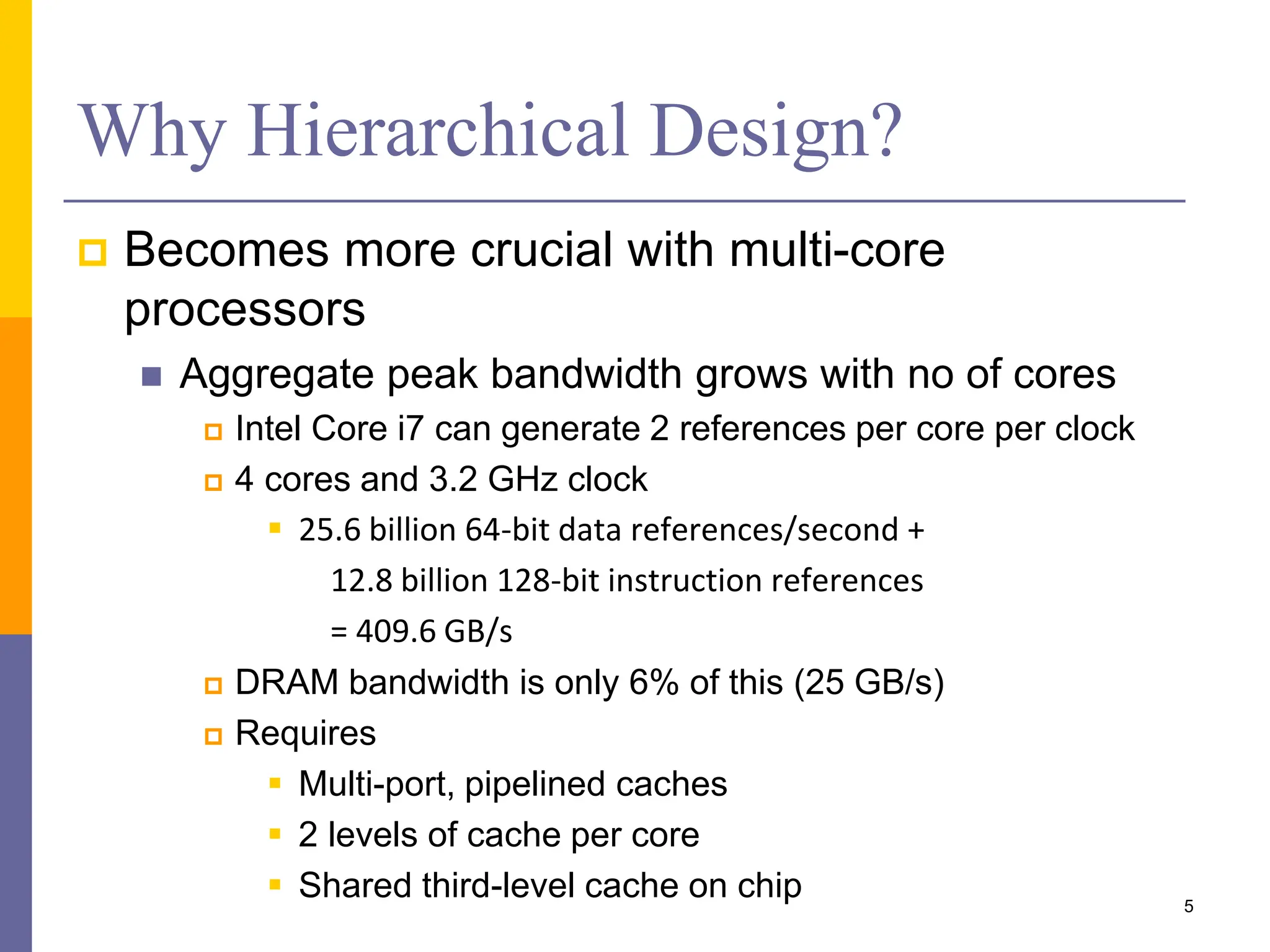 Why Hierarchical Design?

Becomes more crucial with multi-core processors

Aggregate peak bandwidth grows with no of cores

Intel Core i7 can generate 2 references per core per clock

4 cores and 3.2 GHz clock

25.6 billion 64-bit data references/second + 12.8 billion 128-bit instruction references = 409.6 GB/s

DRAM bandwidth is only 6% of this (25 GB/s)

Requires

Multi-port, pipelined caches

2 levels of cache per core

Shared third-level cache on chip

5